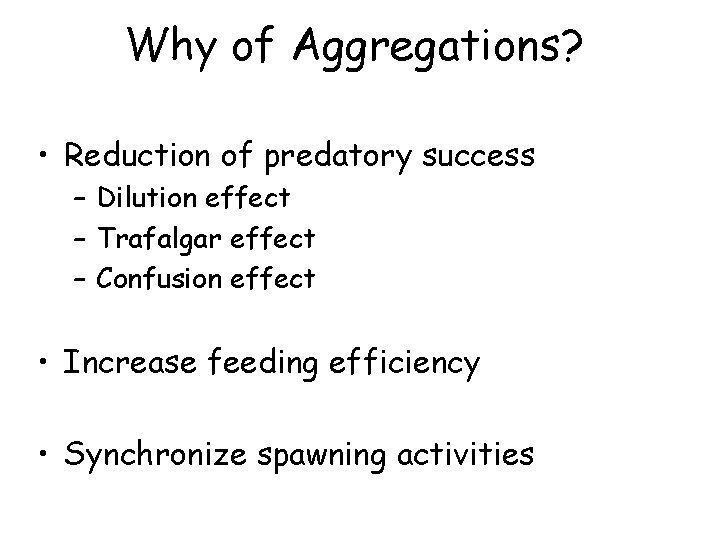 Why of Aggregations?

• Reduction of predatory success
  – Dilution effect
  – Trafalgar effect
  – Confusion effect

• Increase feeding efficiency

• Synchronize spawning activities